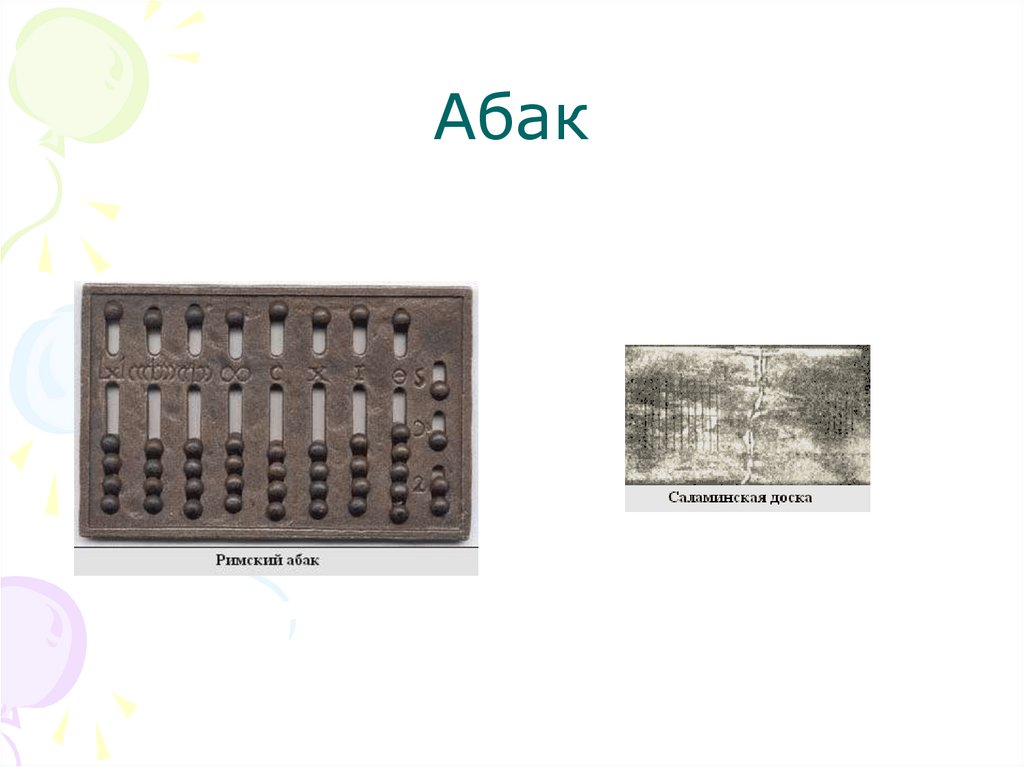 Абак

Римский абак

Саламинская доска